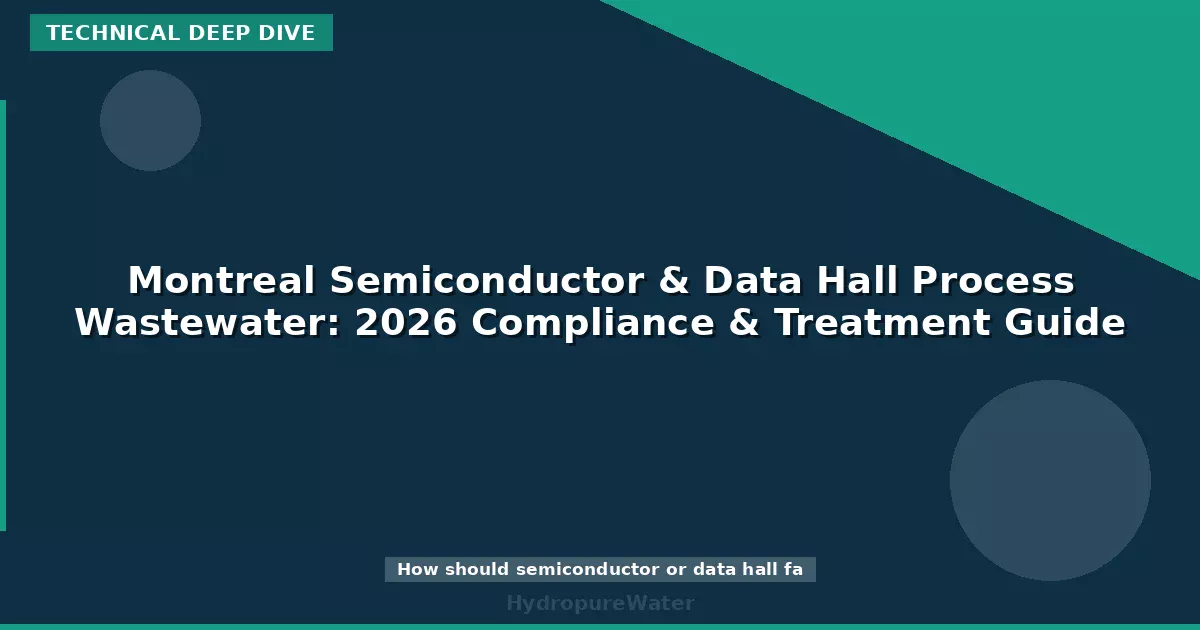 TECHNICAL DEEP DIVE

Montreal Semiconductor & Data Hall Process Wastewater: 2026 Compliance & Treatment Guide

How should semiconductor or data hall fa

HydropureWater